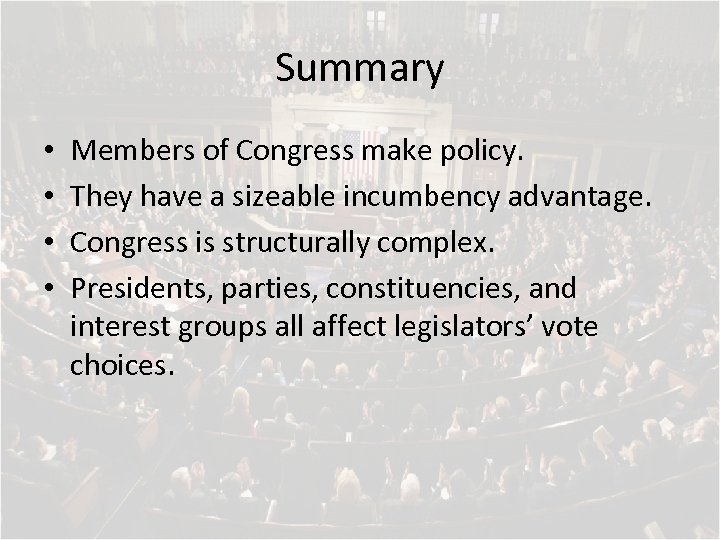 Summary

• Members of Congress make policy.
• They have a sizeable incumbency advantage.
• Congress is structurally complex.
• Presidents, parties, constituencies, and interest groups all affect legislators' vote choices.